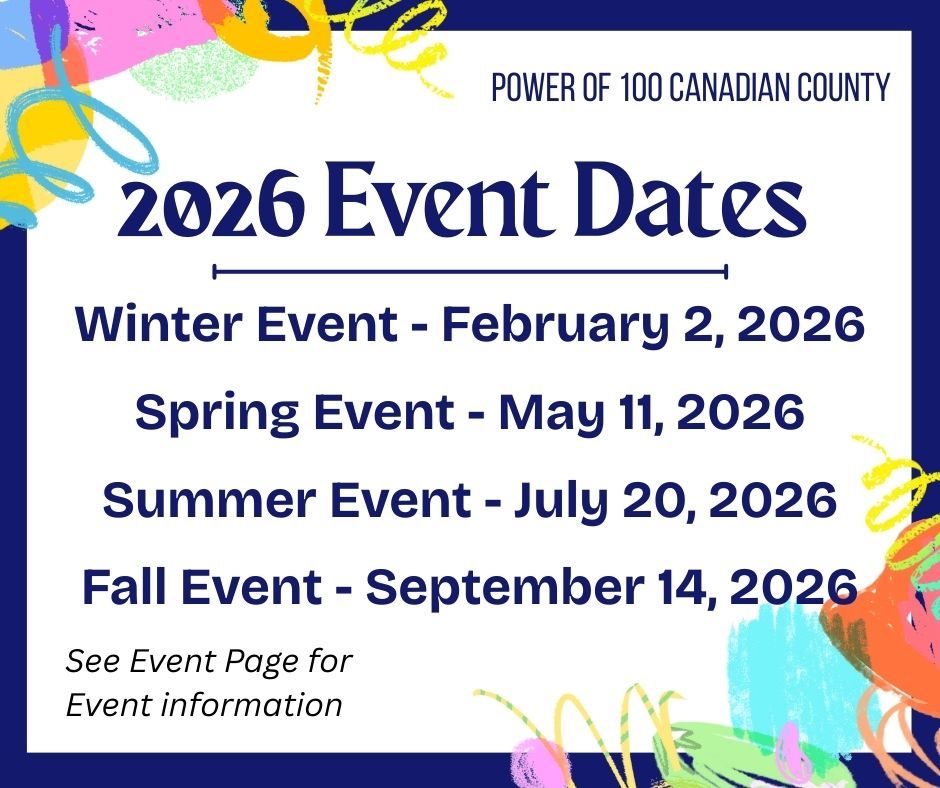 POWER OF 100 CANADIAN COUNTY

2026 Event Dates

Winter Event - February 2, 2026

Spring Event - May 11, 2026

Summer Event - July 20, 2026

Fall Event - September 14, 2026

See Event Page for Event information